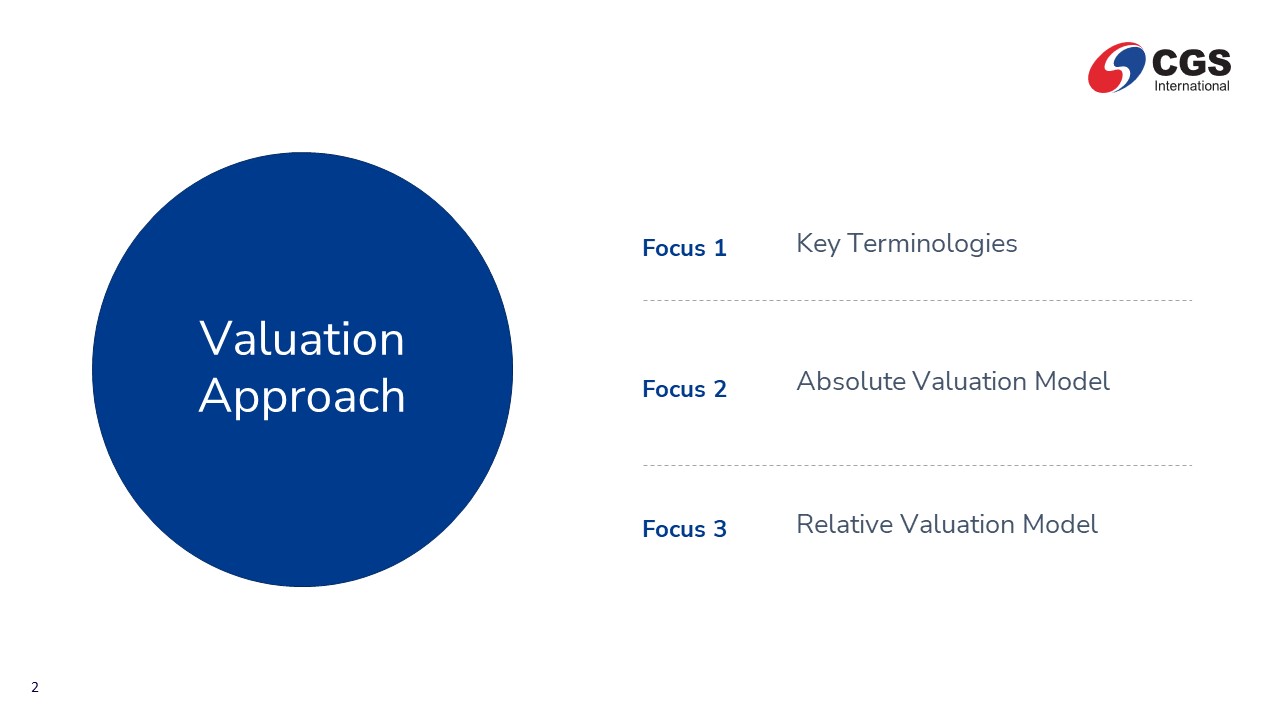 CGS
International

Valuation Approach

Focus 1 Key Terminologies

Focus 2 Absolute Valuation Model

Focus 3 Relative Valuation Model

2